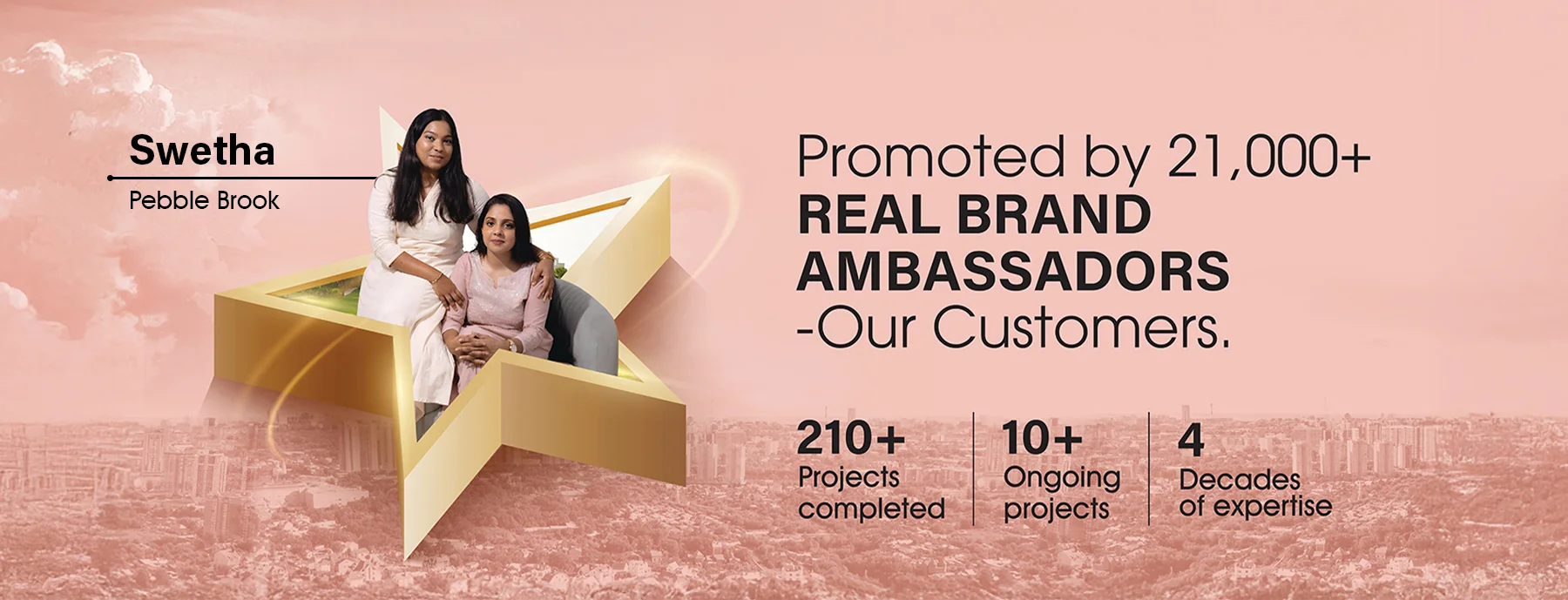 Swetha
Pebble Brook

Promoted by 21,000+
REAL BRAND AMBASSADORS
-Our Customers.

210+
Projects completed

10+
Ongoing projects

4
Decades of expertise